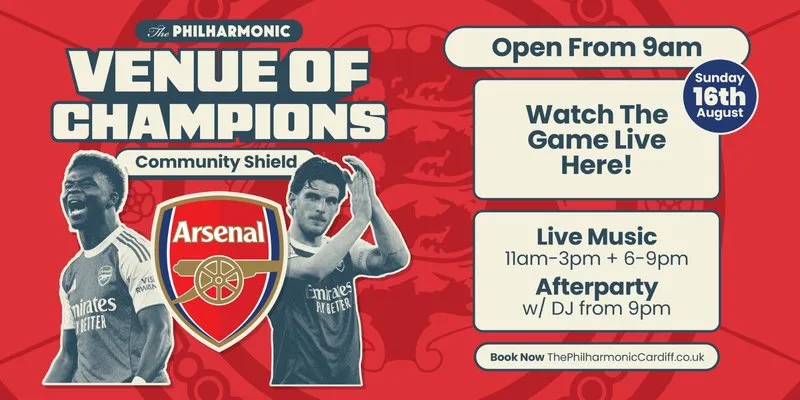 The PHILHARMONIC

VENUE OF CHAMPIONS

Community Shield

Arsenal

Emirates FLY BETTER

VISIT RWANDA

Emirates FLY BETTER

Open From 9am

Sunday 16th August

Watch The Game Live Here!

Live Music
11am-3pm + 6-9pm

Afterparty
w/ DJ from 9pm

Book Now ThePhilharmonicCardiff.co.uk